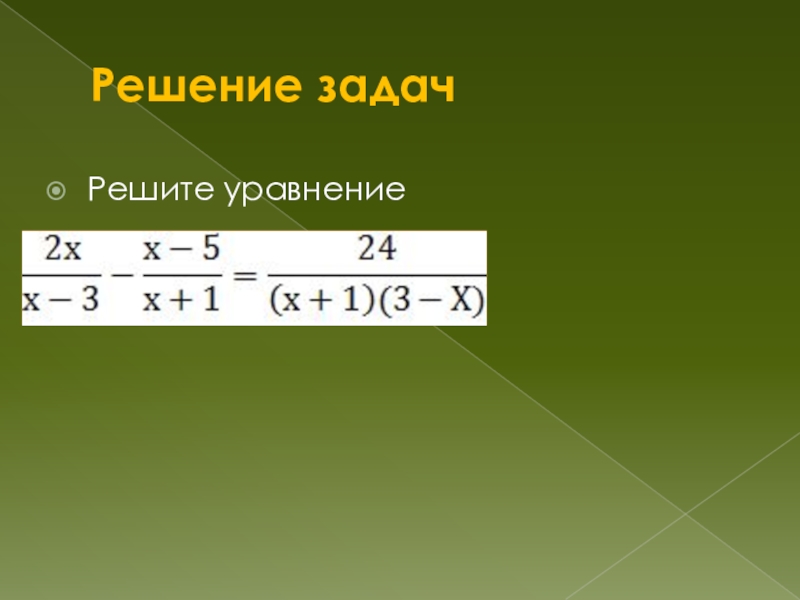 Решение задач

Решите уравнение

$\frac{2x}{x-3} - \frac{x-5}{x+1} = \frac{24}{(x+1)(3-X)}$